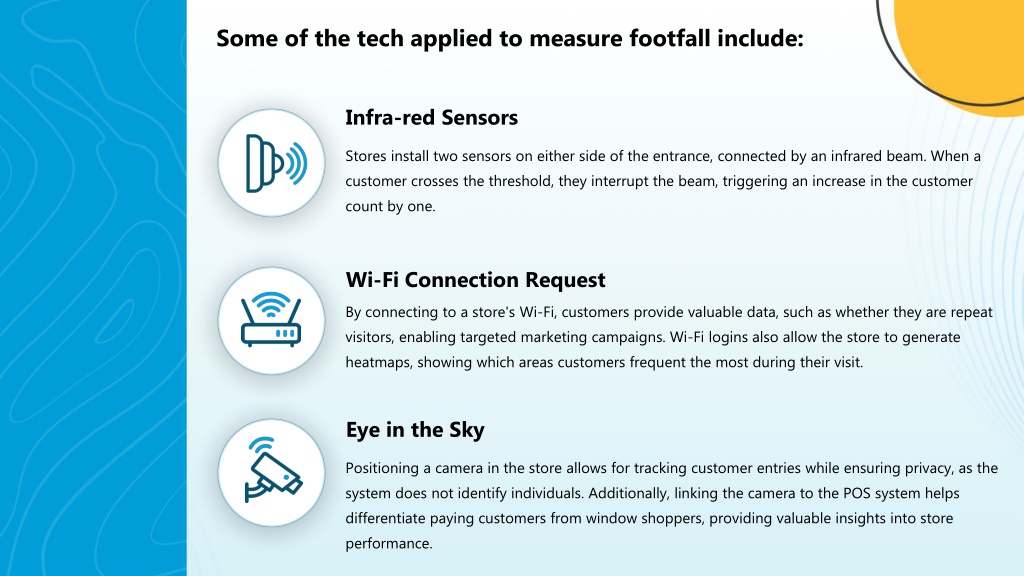 Some of the tech applied to measure footfall include:

Infra-red Sensors

Stores install two sensors on either side of the entrance, connected by an infrared beam. When a customer crosses the threshold, they interrupt the beam, triggering an increase in the customer count by one.

Wi-Fi Connection Request

By connecting to a store's Wi-Fi, customers provide valuable data, such as whether they are repeat visitors, enabling targeted marketing campaigns. Wi-Fi logins also allow the store to generate heatmaps, showing which areas customers frequent the most during their visit.

Eye in the Sky

Positioning a camera in the store allows for tracking customer entries while ensuring privacy, as the system does not identify individuals. Additionally, linking the camera to the POS system helps differentiate paying customers from window shoppers, providing valuable insights into store performance.